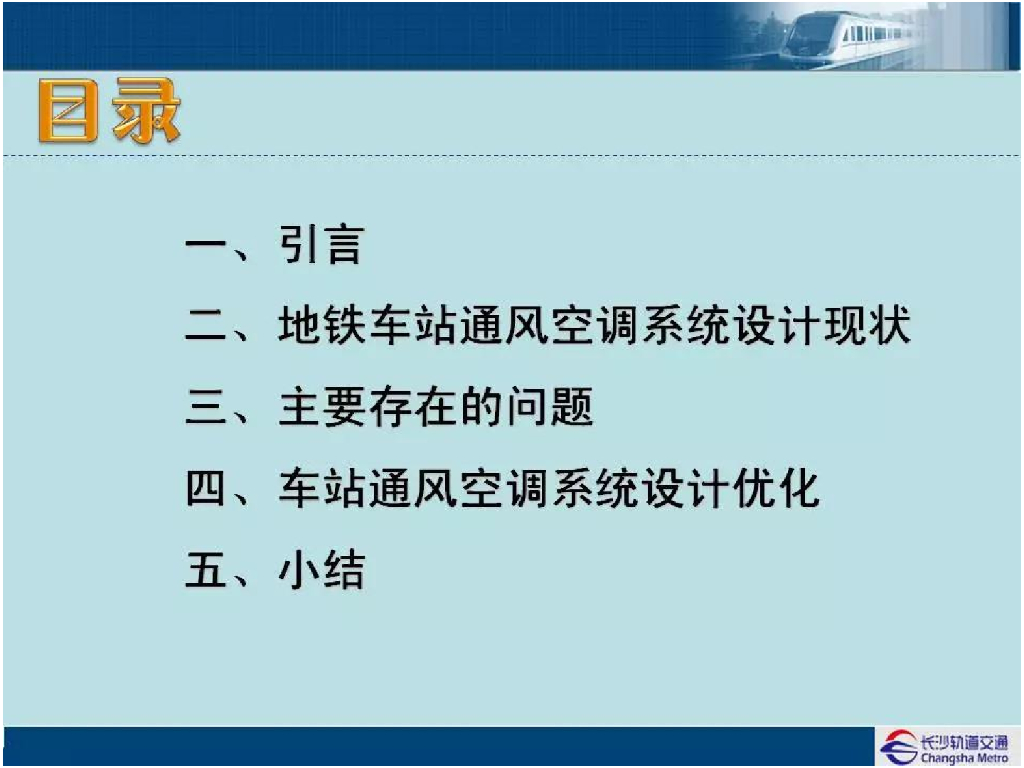 目录

一、引言

二、地铁车站通风空调系统设计现状

三、主要存在的问题

四、车站通风空调系统设计优化

五、小结

长沙轨道交通
Changsha Metro